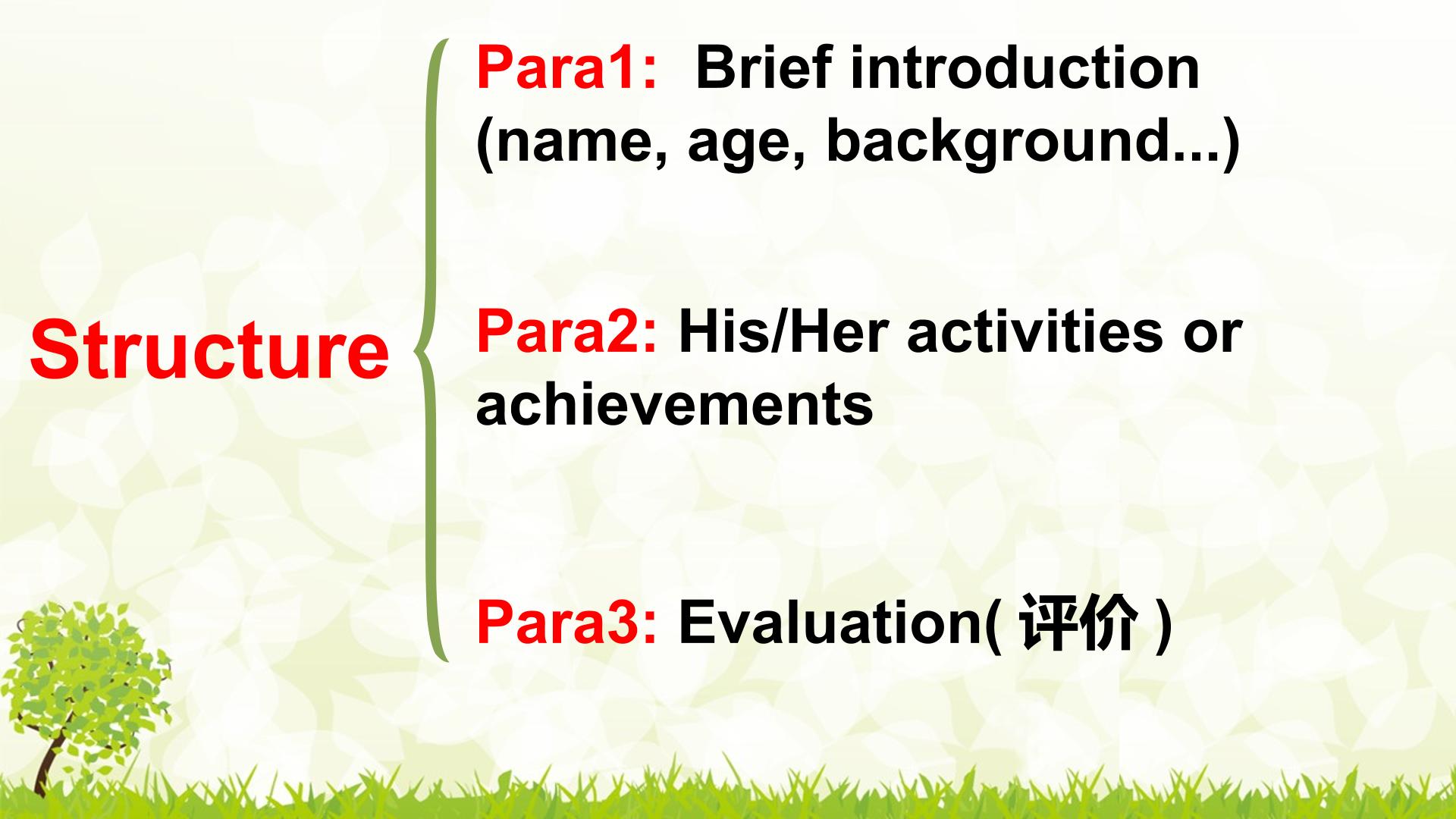 Structure

Para1: Brief introduction (name, age, background...)

Para2: His/Her activities or achievements

Para3: Evaluation(评价)